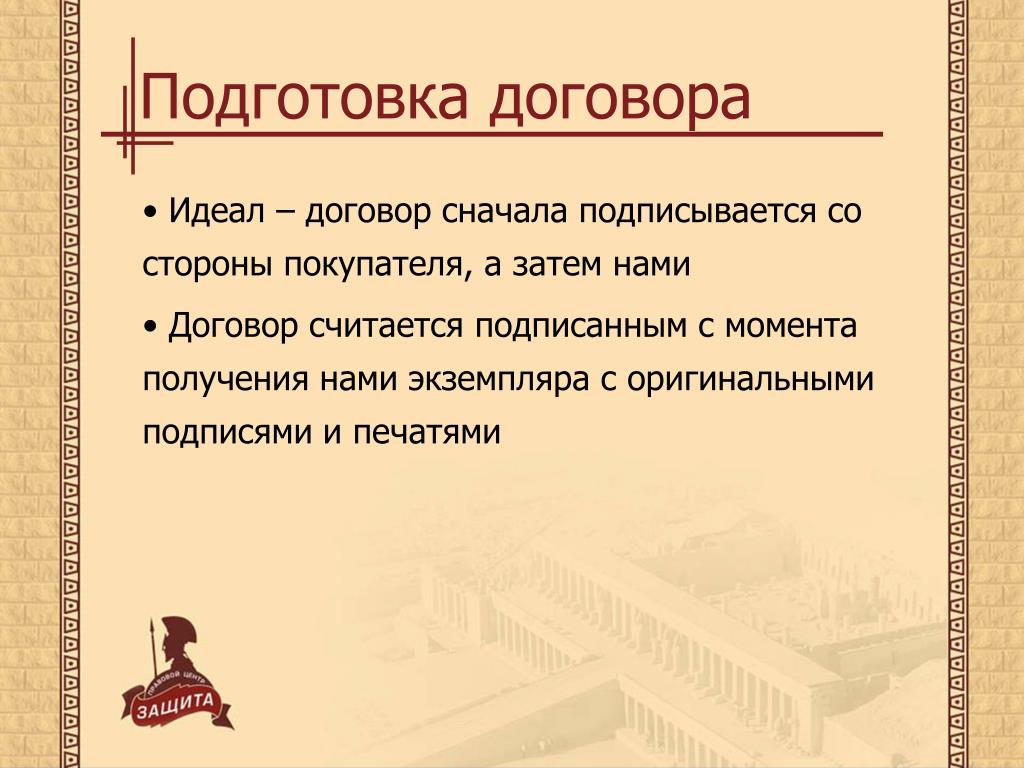 Подготовка договора

• Идеал – договор сначала подписывается со стороны покупателя, а затем нами

• Договор считается подписанным с момента получения нами экземпляра с оригинальными подписями и печатями

ПРАВОВОЙ ЦЕНТР
ЗАЩИТА